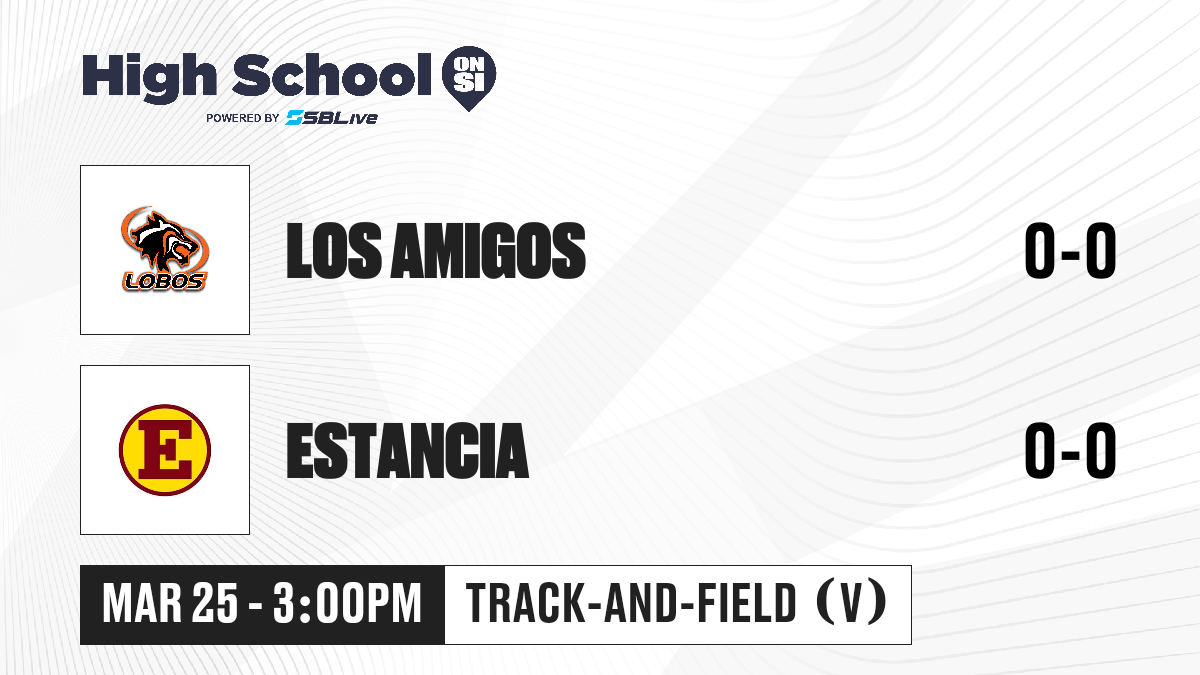 High School ON SI
POWERED BY SBLive

LOBOS

LOS AMIGOS

0-0

E

ESTANCIA

0-0

MAR 25 - 3:00PM

TRACK-AND-FIELD (V)